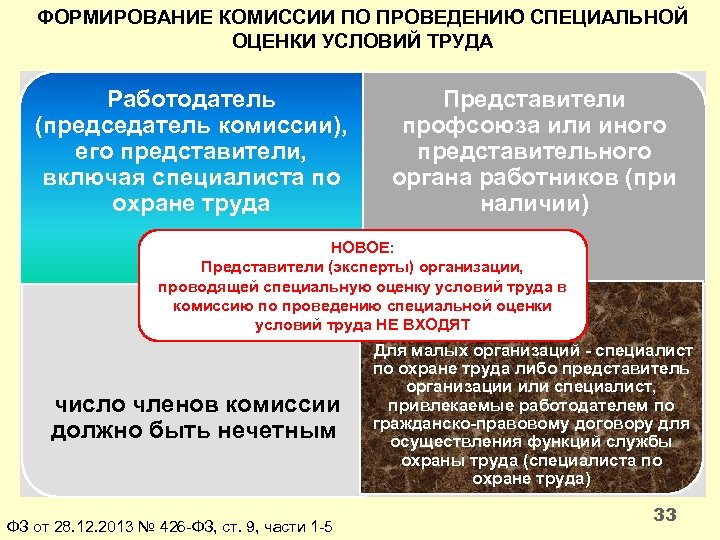 ФОРМИРОВАНИЕ КОМИССИИ ПО ПРОВЕДЕНИЮ СПЕЦИАЛЬНОЙ ОЦЕНКИ УСЛОВИЙ ТРУДА

Работодатель (председатель комиссии), его представители, включая специалиста по охране труда

Представители профсоюза или иного представительного органа работников (при наличии)

НОВОЕ:
Представители (эксперты) организации, проводящей специальную оценку условий труда в комиссию по проведению специальной оценки условий труда НЕ ВХОДЯТ

число членов комиссии должно быть нечетным

Для малых организаций - специалист по охране труда либо представитель организации или специалист, привлекаемые работодателем по гражданско-правовому договору для осуществления функций службы охраны труда (специалиста по охране труда)

33

ФЗ от 28.12.2013 № 426-ФЗ, ст. 9, части 1-5